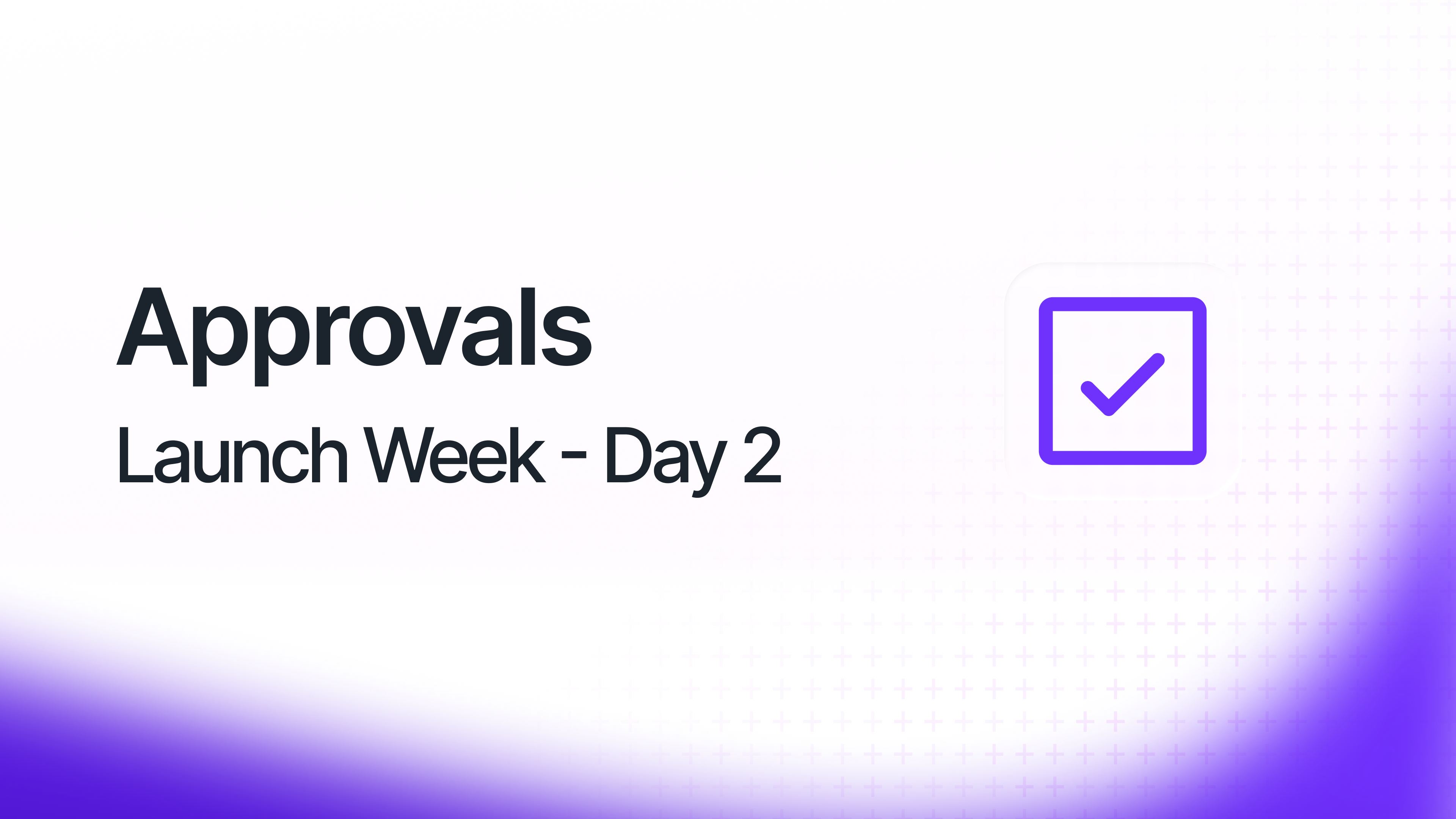 Approvals
Launch Week - Day 2